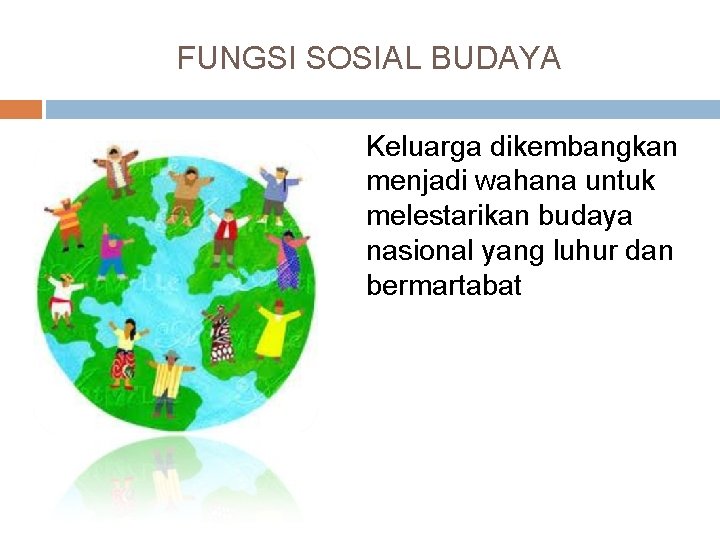 FUNGSI SOSIAL BUDAYA

Keluarga dikembangkan menjadi wahana untuk melestarikan budaya nasional yang luhur dan bermartabat